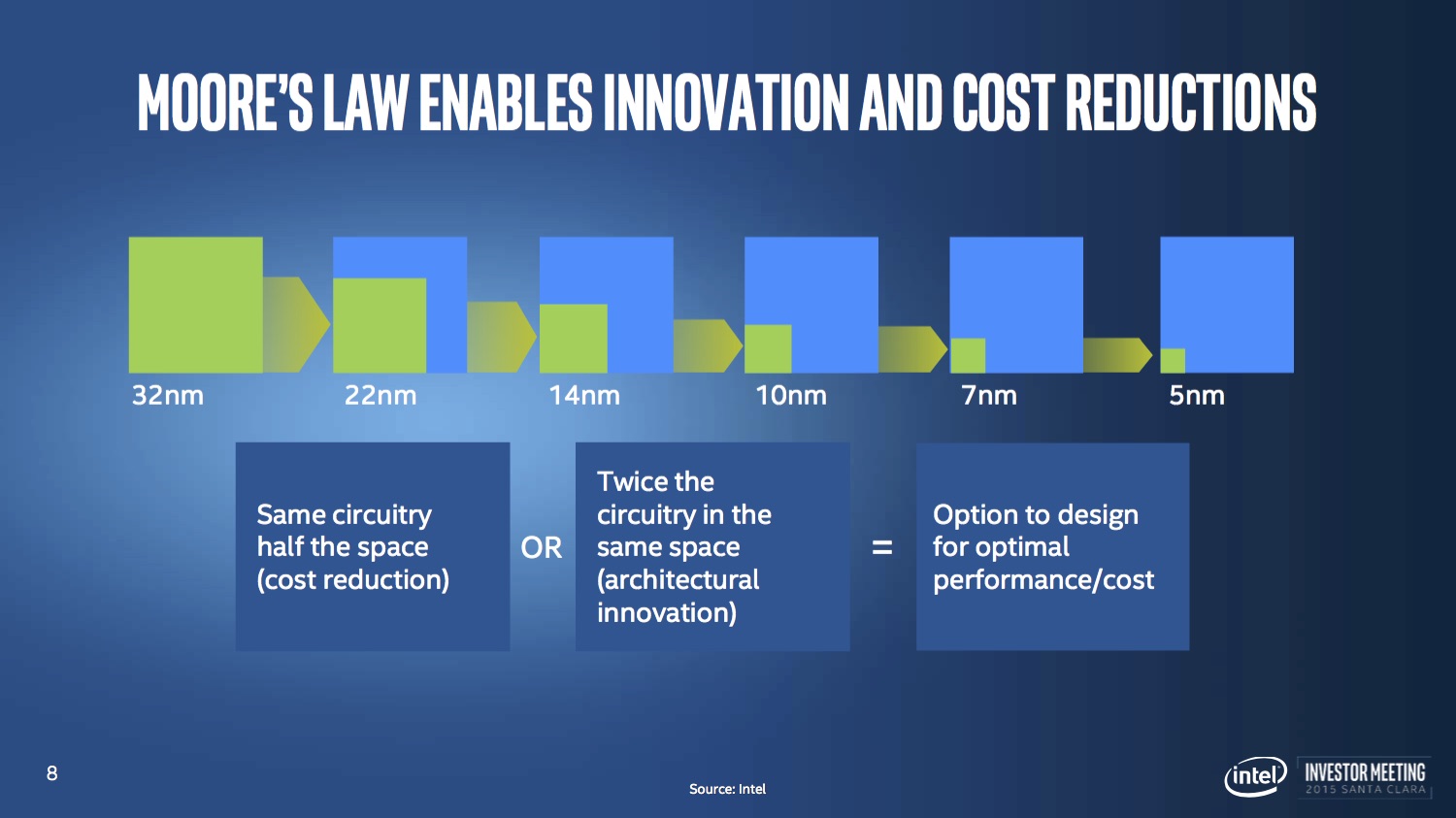 MOORE'S LAW ENABLES INNOVATION AND COST REDUCTIONS

32nm 22nm 14nm 10nm 7nm 5nm

Same circuitry half the space (cost reduction)

OR

Twice the circuitry in the same space (architectural innovation)

=

Option to design for optimal performance/cost

8

Source: Intel

intel

INVESTOR MEETING
2015 SANTA CLARA